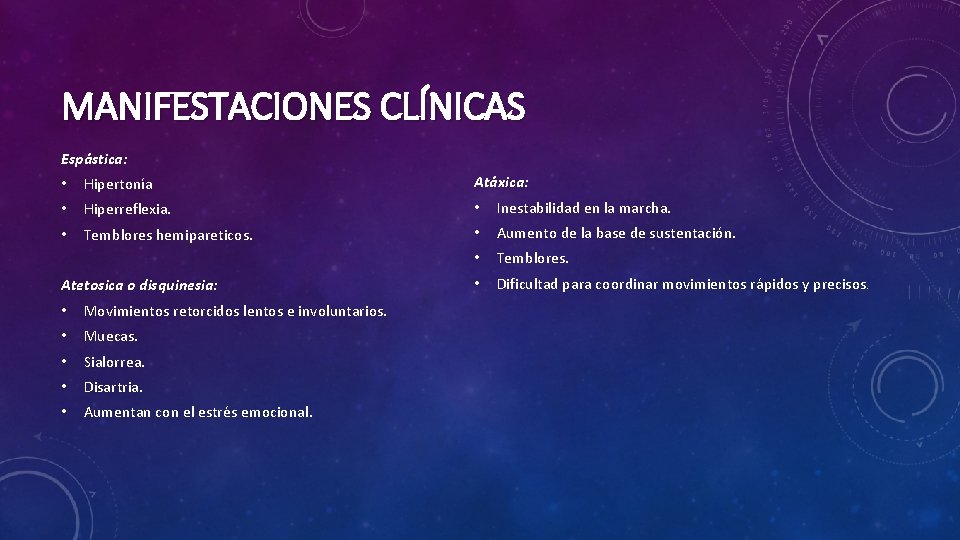 MANIFESTACIONES CLÍNICAS

Espástica:
• Hipertonía
• Hiperreflexia.
• Temblores hemipareticos.

Atetosica o disquinesia:
• Movimientos retorcidos lentos e involuntarios.
• Muecas.
• Sialorrea.
• Disartria.
• Aumentan con el estrés emocional.

Atáxica:
• Inestabilidad en la marcha.
• Aumento de la base de sustentación.
• Temblores.
• Dificultad para coordinar movimientos rápidos y precisos.